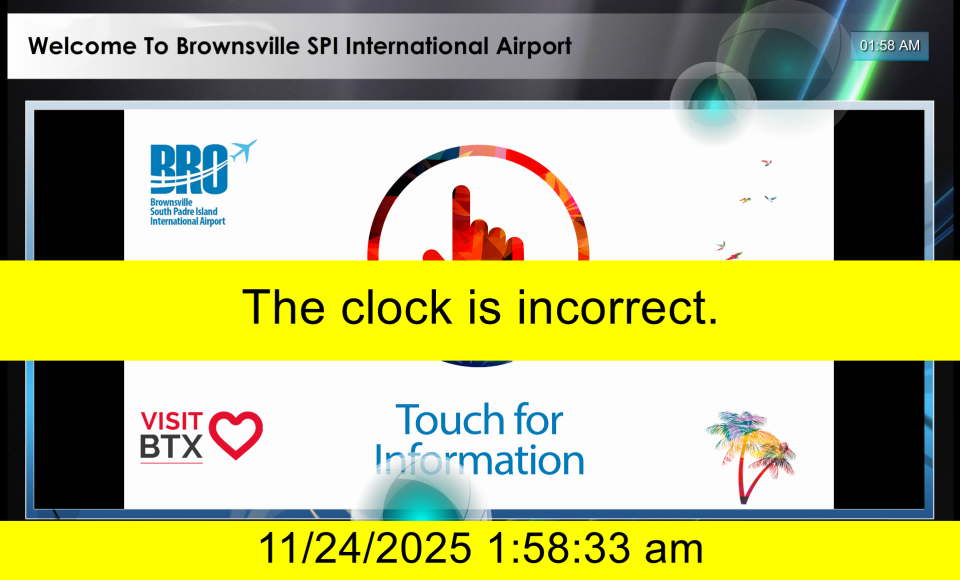 Welcome To Brownsville SPI International Airport

01:58 AM

BRO
Brownsville
South Padre Island
International Airport

The clock is incorrect.

VISIT
BTX

Touch for
Information

11/24/2025 1:58:33 am